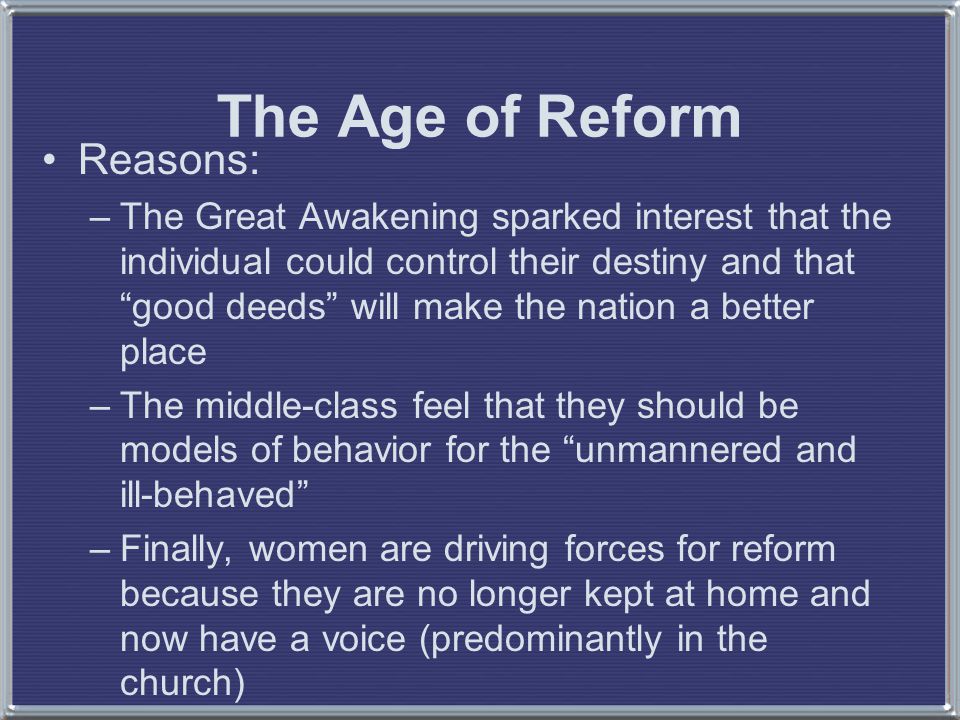 The Age of Reform

• Reasons:
– The Great Awakening sparked interest that the individual could control their destiny and that “good deeds” will make the nation a better place
– The middle-class feel that they should be models of behavior for the “unmannered and ill-behaved”
– Finally, women are driving forces for reform because they are no longer kept at home and now have a voice (predominantly in the church)